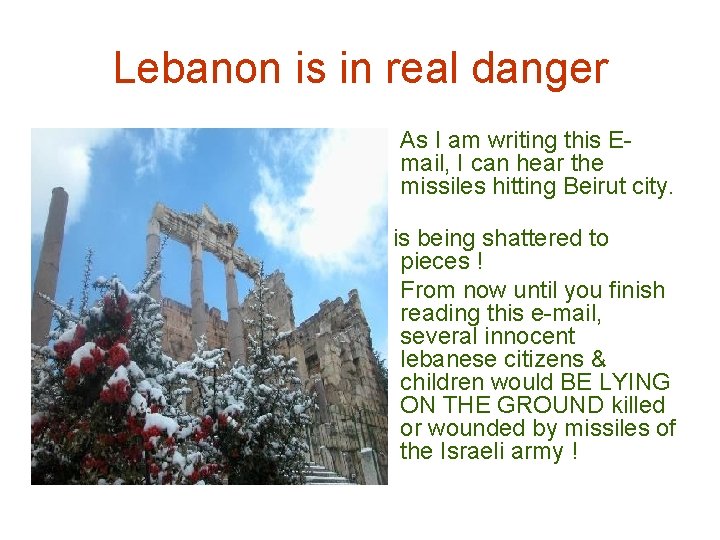 Lebanon is in real danger

As I am writing this E-mail, I can hear the missiles hitting Beirut city.

is being shattered to pieces !

From now until you finish reading this e-mail, several innocent lebanese citizens & children would BE LYING ON THE GROUND killed or wounded by missiles of the Israeli army !